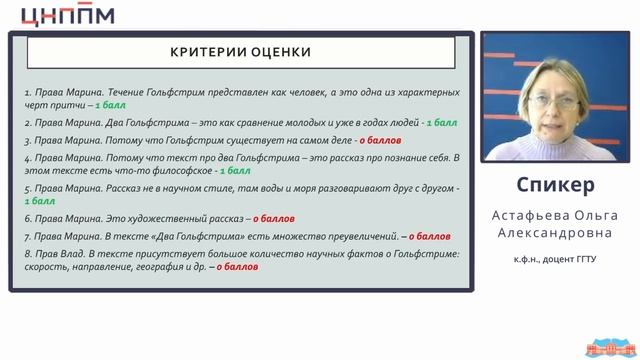 ЦНППМ

КРИТЕРИИ ОЦЕНКИ

1. Права Марина. Течение Гольфстрим представлен как человек, а это одна из характерных черт притчи – 1 балл

2. Права Марина. Два Гольфстрима – это как сравнение молодых и уже в годах людей - 1 балл

3. Права Марина. Потому что Гольфстрим существует на самом деле - 0 баллов

4. Права Марина. Потому что текст про два Гольфстрима – это рассказ про познание себя. В этом тексте есть что-то философское - 1 балл

5. Права Марина. Рассказ не в научном стиле, там воды и моря разговаривают друг с другом - 1 балл

6. Права Марина. Это художественный рассказ – 0 баллов

7. Права Марина. В тексте «Два Гольфстрима» есть множество преувеличений. – 0 баллов

8. Прав Влад. В тексте присутствует большое количество научных фактов о Гольфстриме: скорость, направление, география и др. – 0 баллов

Спикер

Астафьева Ольга Александровна

к.ф.н., доцент ГГТУ